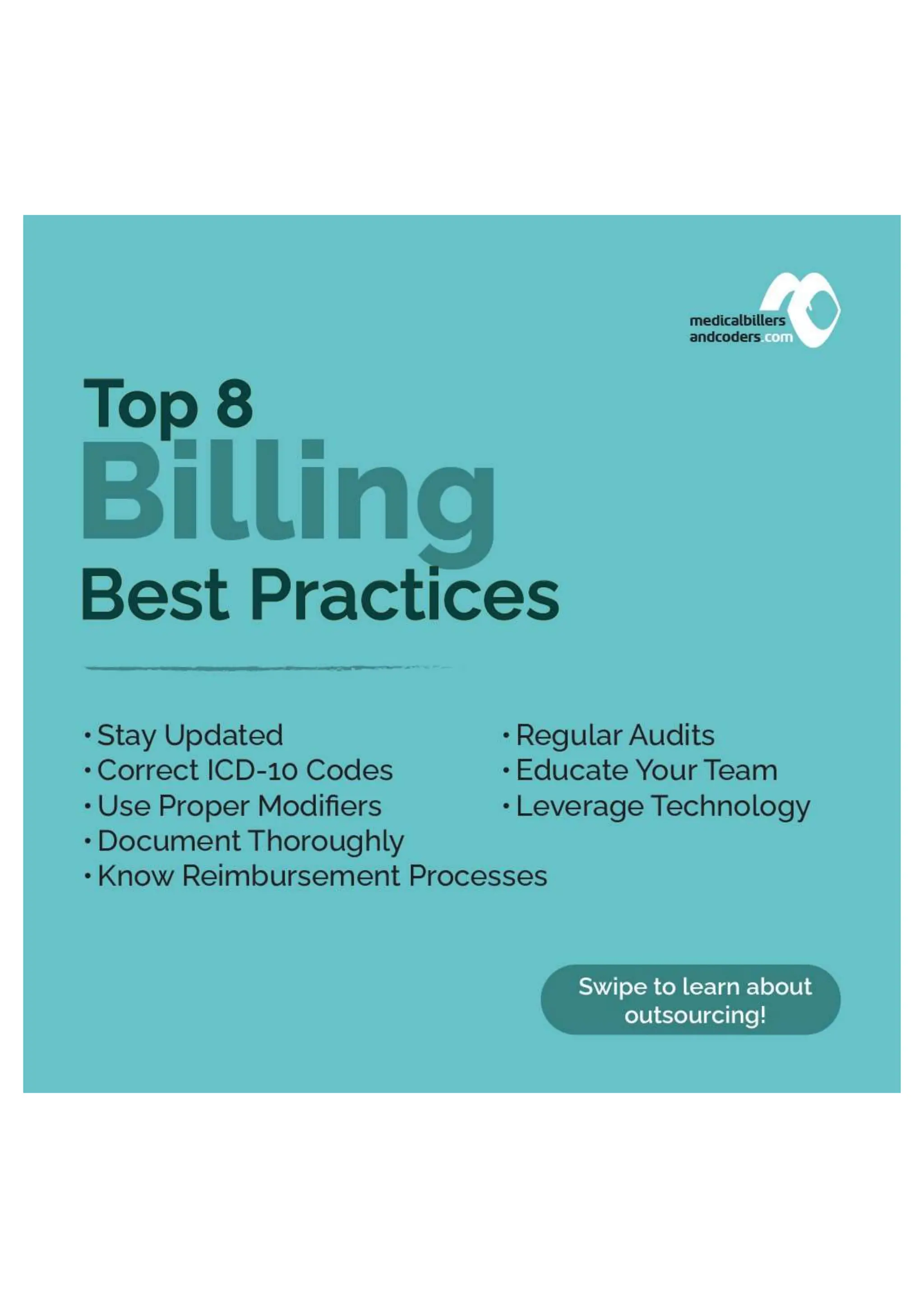 medicalbillers andcoders.com

Top 8
Billing
Best Practices

• Stay Updated
• Correct ICD-10 Codes
• Use Proper Modifiers
• Document Thoroughly
• Know Reimbursement Processes

• Regular Audits
• Educate Your Team
• Leverage Technology

Swipe to learn about outsourcing!